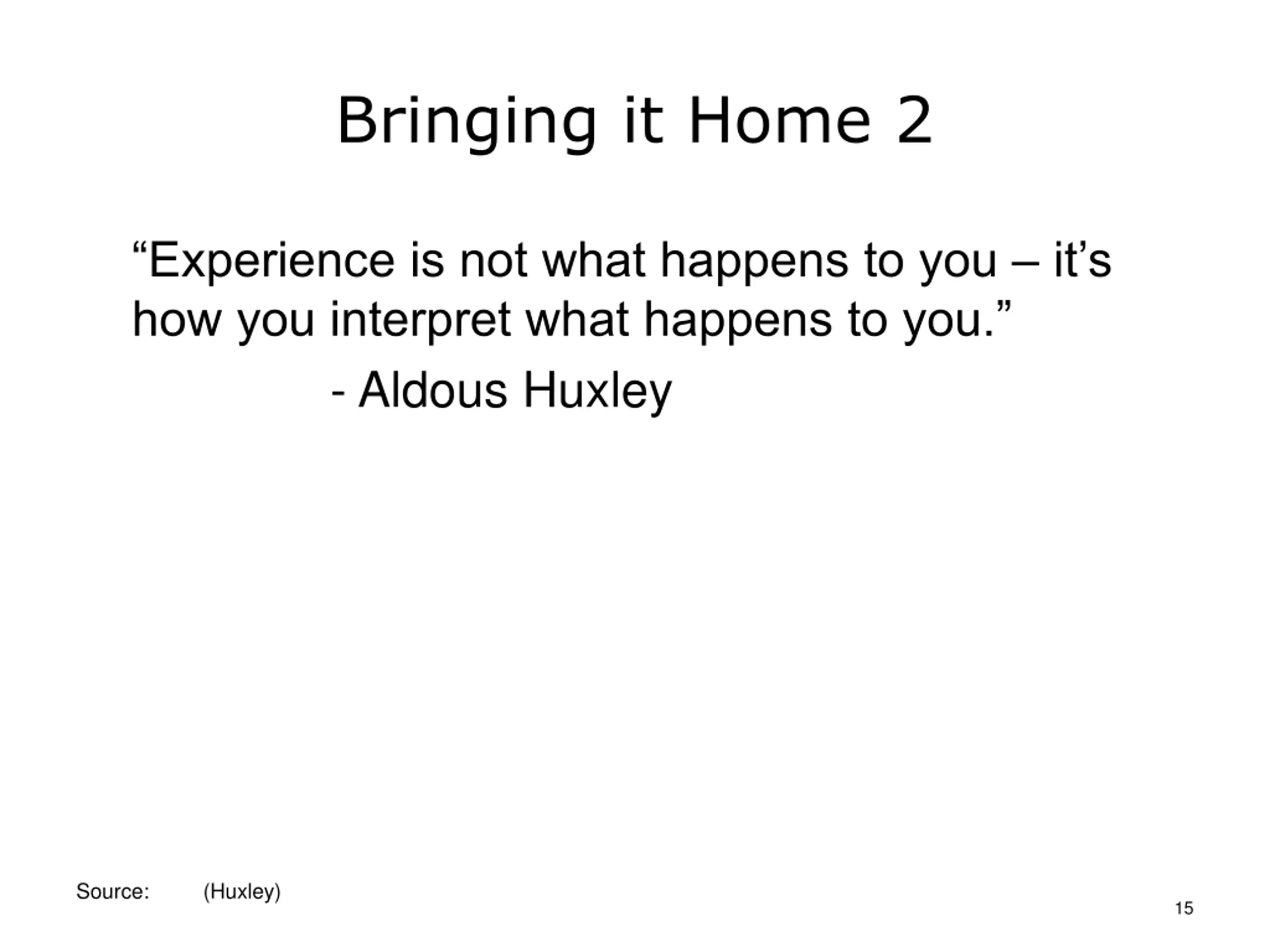 Bringing it Home 2

“Experience is not what happens to you – it’s how you interpret what happens to you.”

- Aldous Huxley

Source: (Huxley)

15